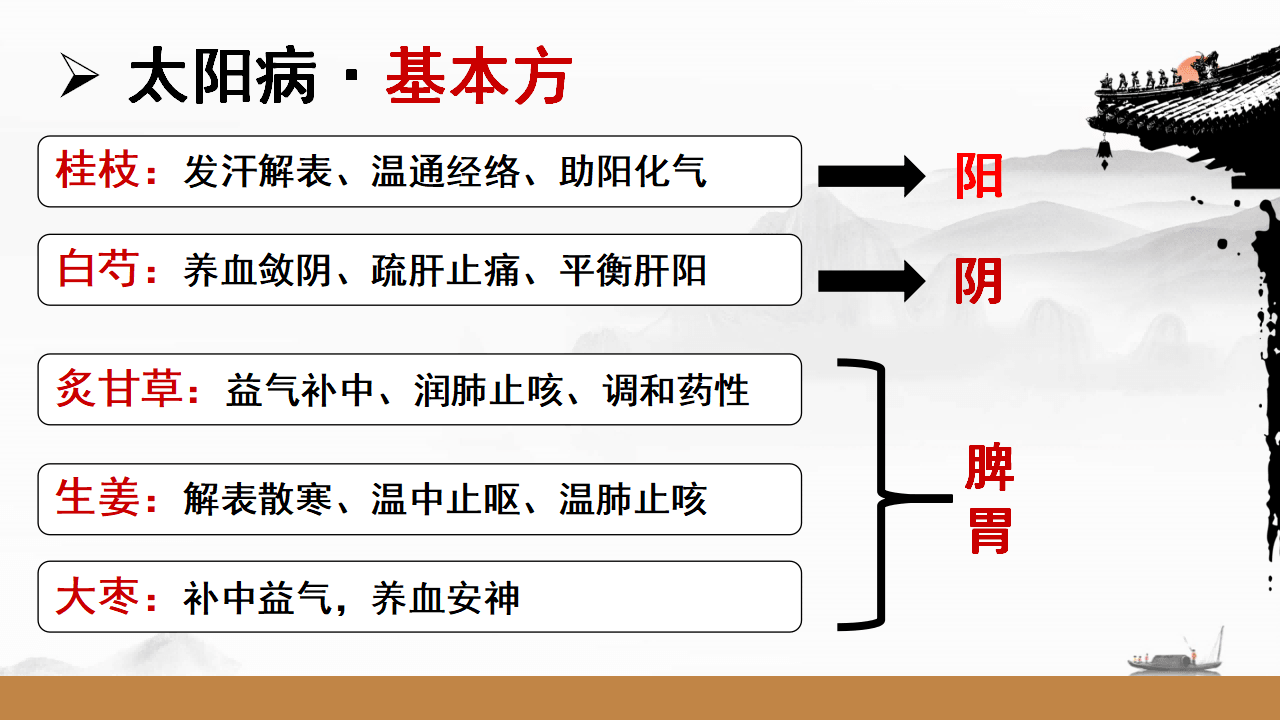 ➢ 太阳病 · 基本方

桂枝：发汗解表、温通经络、助阳化气

阳

白芍：养血敛阴、疏肝止痛、平衡肝阳

阴

炙甘草：益气补中、润肺止咳、调和药性

生姜：解表散寒、温中止呕、温肺止咳

大枣：补中益气，养血安神

脾胃